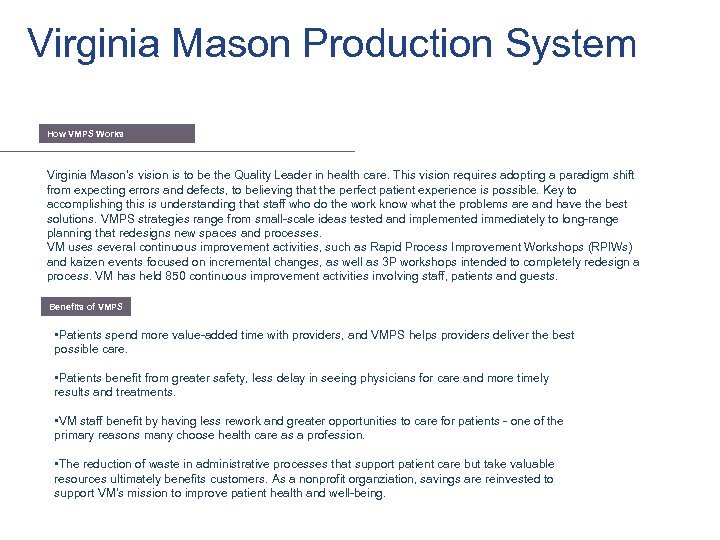 Virginia Mason Production System

How VMPS Works

Virginia Mason's vision is to be the Quality Leader in health care. This vision requires adopting a paradigm shift from expecting errors and defects, to believing that the perfect patient experience is possible. Key to accomplishing this is understanding that staff who do the work know what the problems are and have the best solutions. VMPS strategies range from small-scale ideas tested and implemented immediately to long-range planning that redesigns new spaces and processes.
VM uses several continuous improvement activities, such as Rapid Process Improvement Workshops (RPIWs) and kaizen events focused on incremental changes, as well as 3P workshops intended to completely redesign a process. VM has held 850 continuous improvement activities involving staff, patients and guests.

Benefits of VMPS

•Patients spend more value-added time with providers, and VMPS helps providers deliver the best possible care.

•Patients benefit from greater safety, less delay in seeing physicians for care and more timely results and treatments.

•VM staff benefit by having less rework and greater opportunities to care for patients - one of the primary reasons many choose health care as a profession.

•The reduction of waste in administrative processes that support patient care but take valuable resources ultimately benefits customers. As a nonprofit organziation, savings are reinvested to support VM's mission to improve patient health and well-being.